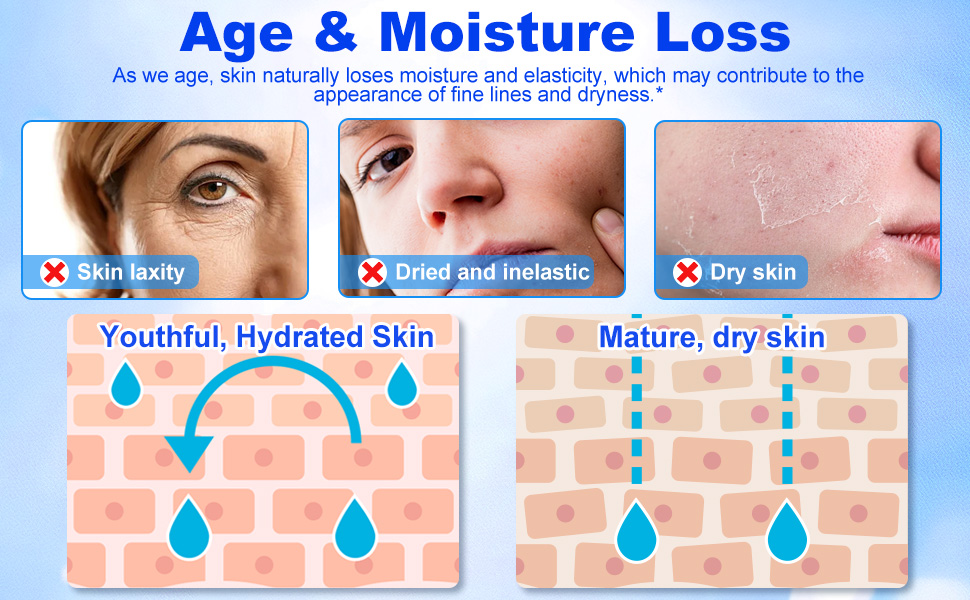 Age & Moisture Loss

As we age, skin naturally loses moisture and elasticity, which may contribute to the appearance of fine lines and dryness.*

Skin laxity

Dried and inelastic

Dry skin

Youthful, Hydrated Skin

Mature, dry skin